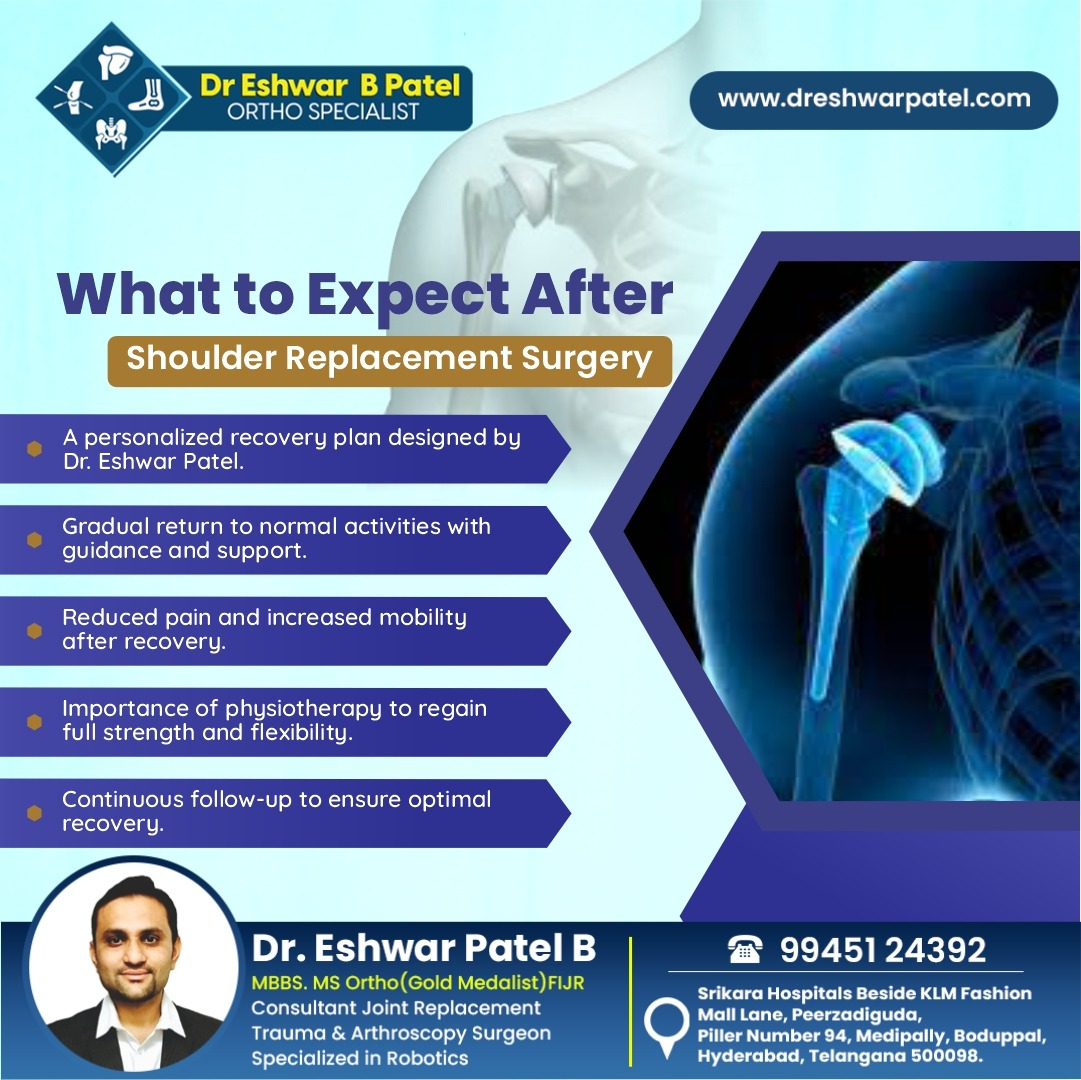 Dr Eshwar B Patel
ORTHO SPECIALIST

www.dreshwarpatel.com

What to Expect After
Shoulder Replacement Surgery

A personalized recovery plan designed by Dr. Eshwar Patel.

Gradual return to normal activities with guidance and support.

Reduced pain and increased mobility after recovery.

Importance of physiotherapy to regain full strength and flexibility.

Continuous follow-up to ensure optimal recovery.

Dr. Eshwar Patel B
MBBS. MS Ortho(Gold Medalist)FIJR
Consultant Joint Replacement
Trauma & Arthroscopy Surgeon
Specialized in Robotics

99451 24392

Srikara Hospitals Beside KLM Fashion Mall Lane, Peerzadiguda, Piller Number 94, Medipally, Boduppal, Hyderabad, Telangana 500098.